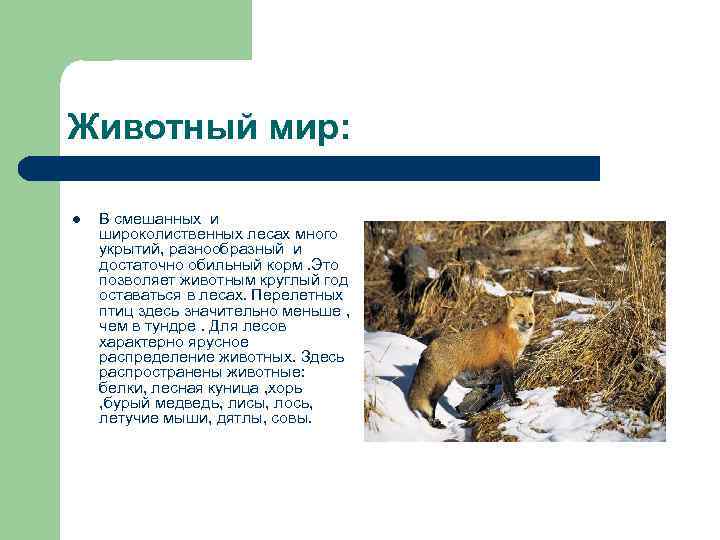 Животный мир:

- В смешанных и широколиственных лесах много укрытий, разнообразный и достаточно обильный корм .Это позволяет животным круглый год оставаться в лесах. Перелетных птиц здесь значительно меньше , чем в тундре . Для лесов характерно ярусное распределение животных. Здесь распространены животные: белки, лесная куница ,хорь ,бурый медведь, лисы, лось, летучие мыши, дятлы, совы.